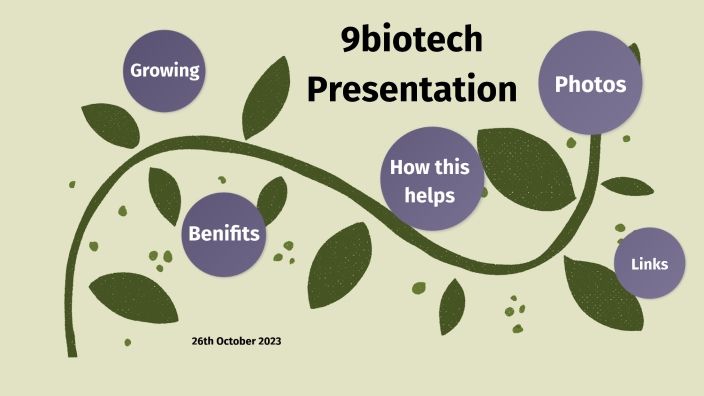 9biotech
Presentation

Growing

Photos

How this helps

Benifits

Links

26th October 2023